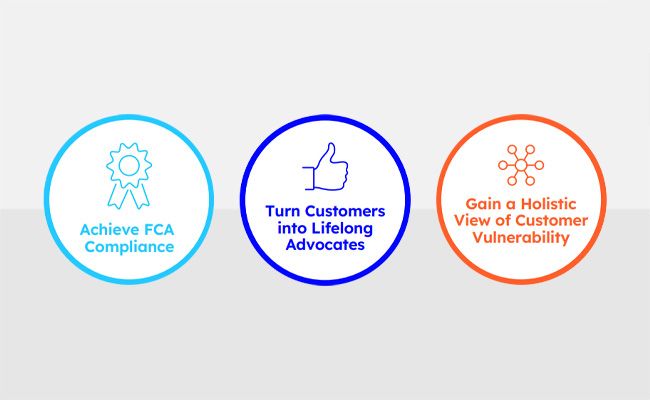 Achieve FCA Compliance

Turn Customers into Lifelong Advocates

Gain a Holistic View of Customer Vulnerability